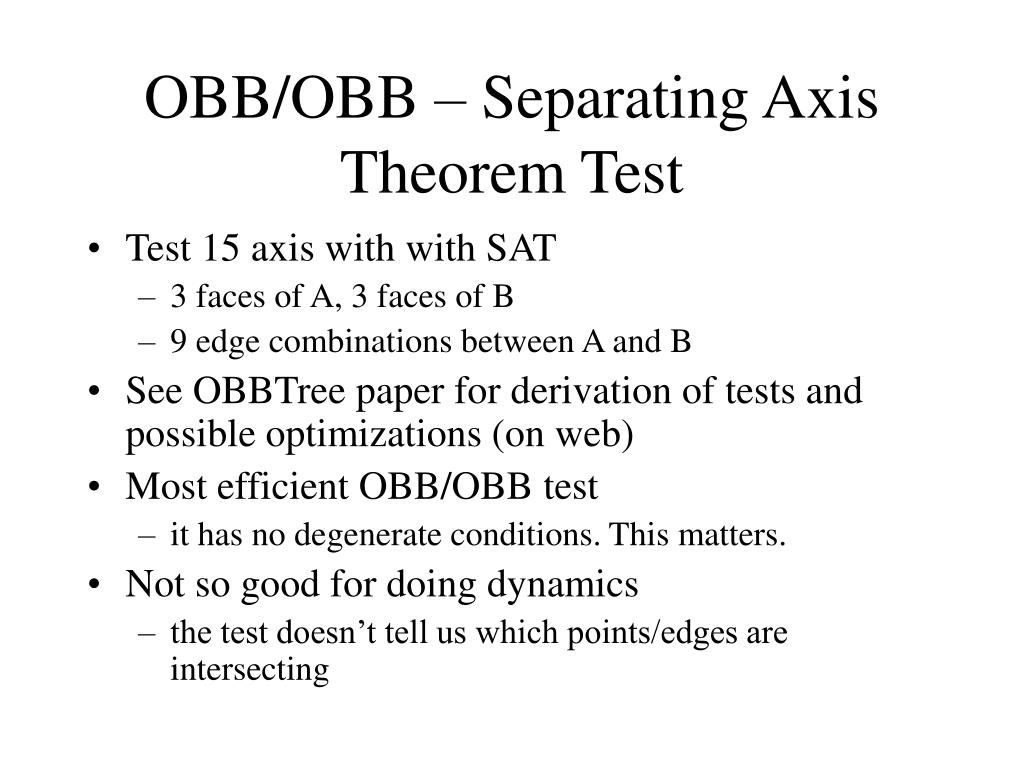 OBB/OBB – Separating Axis Theorem Test

• Test 15 axis with with SAT
– 3 faces of A, 3 faces of B
– 9 edge combinations between A and B
• See OBBTree paper for derivation of tests and possible optimizations (on web)
• Most efficient OBB/OBB test
– it has no degenerate conditions. This matters.
• Not so good for doing dynamics
– the test doesn’t tell us which points/edges are intersecting